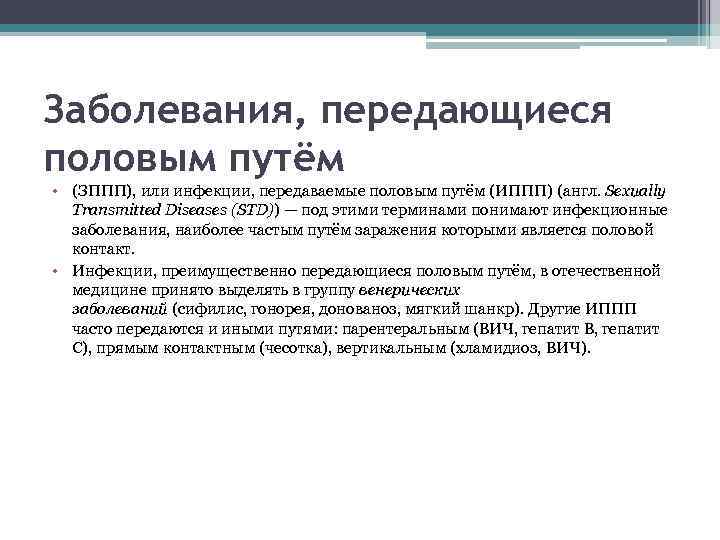 Заболевания, передающиеся половым путём

• (ЗППП), или инфекции, передаваемые половым путём (ИППП) (англ. Sexually Transmitted Diseases (STD)) — под этими терминами понимают инфекционные заболевания, наиболее частым путём заражения которыми является половой контакт.

• Инфекции, преимущественно передающиеся половым путём, в отечественной медицине принято выделять в группу венерических заболеваний (сифилис, гонорея, донованоз, мягкий шанкр). Другие ИППП часто передаются и иными путями: парентеральным (ВИЧ, гепатит B, гепатит C), прямым контактным (чесотка), вертикальным (хламидиоз, ВИЧ).